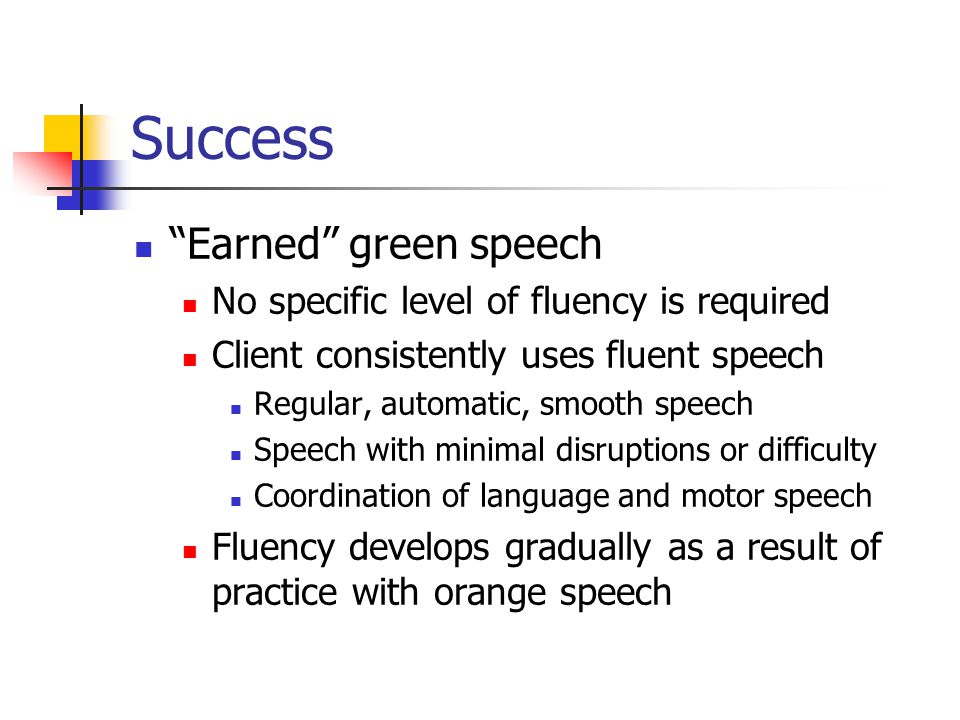 Success

- “Earned” green speech
  - No specific level of fluency is required
  - Client consistently uses fluent speech
    - Regular, automatic, smooth speech
    - Speech with minimal disruptions or difficulty
    - Coordination of language and motor speech
  - Fluency develops gradually as a result of practice with orange speech